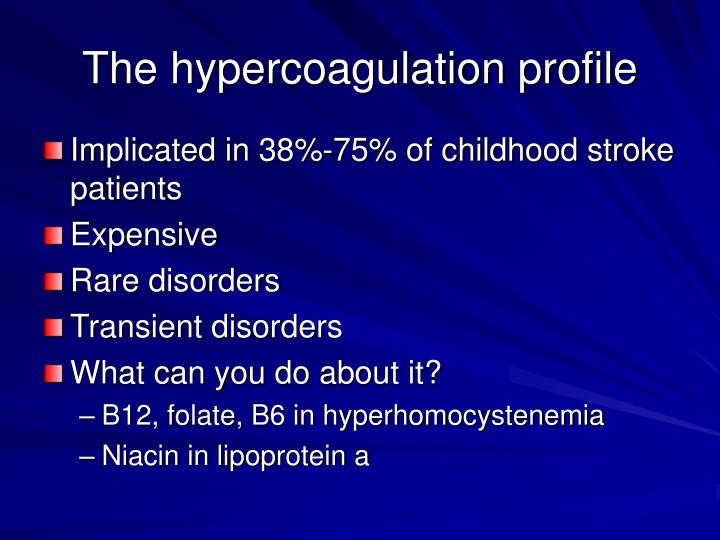 The hypercoagulation profile

Implicated in 38%-75% of childhood stroke patients

Expensive

Rare disorders

Transient disorders

What can you do about it?

– B12, folate, B6 in hyperhomocystenemia

– Niacin in lipoprotein a